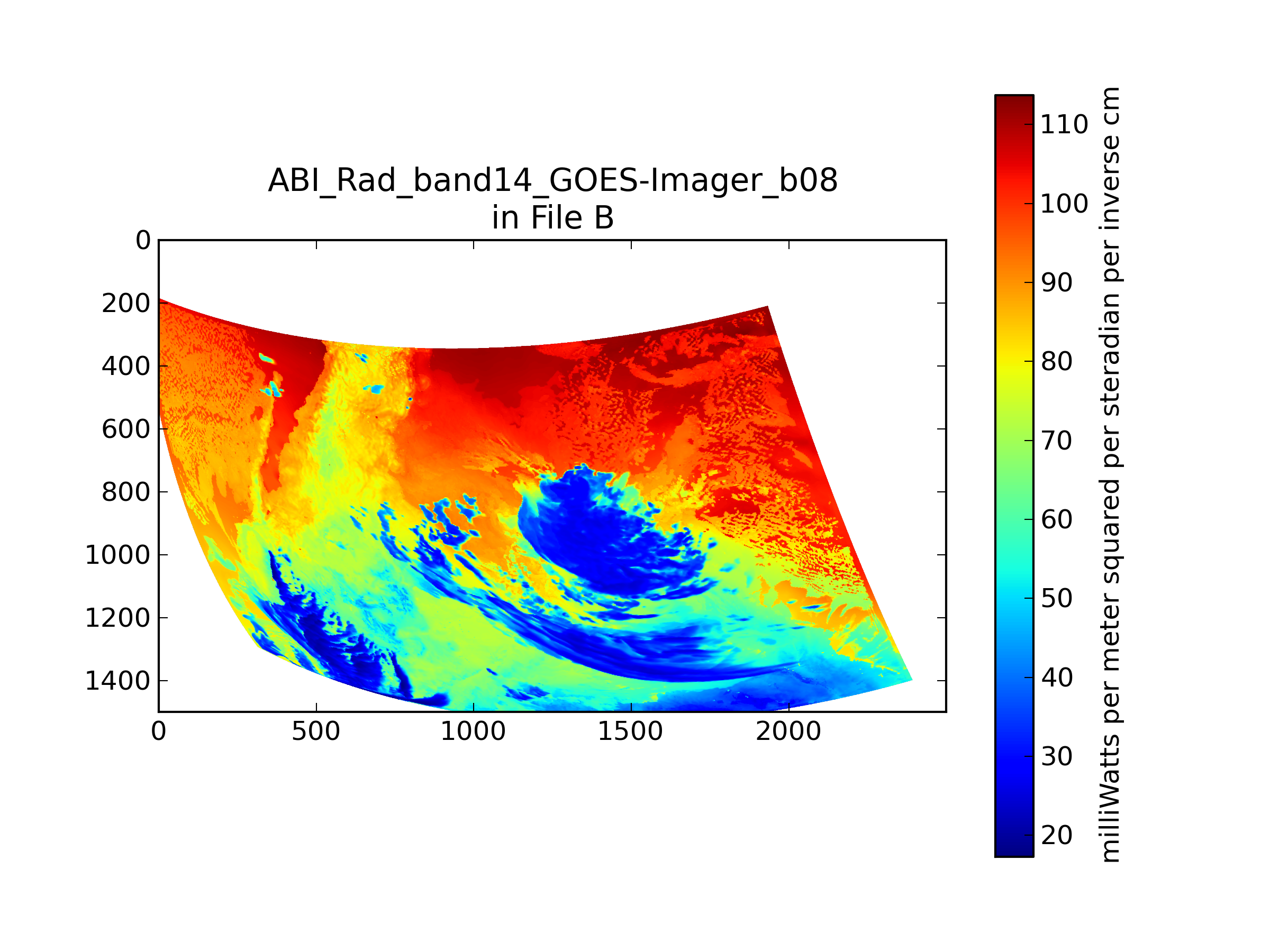 ABI_Rad_band14_GOES-Imager_b08
in File B

0
200
400
600
800
1000
1200
1400

0
500
1000
1500
2000

110
100
90
80
70
60
50
40
30
20

milliWatts per meter squared per steradian per inverse cm